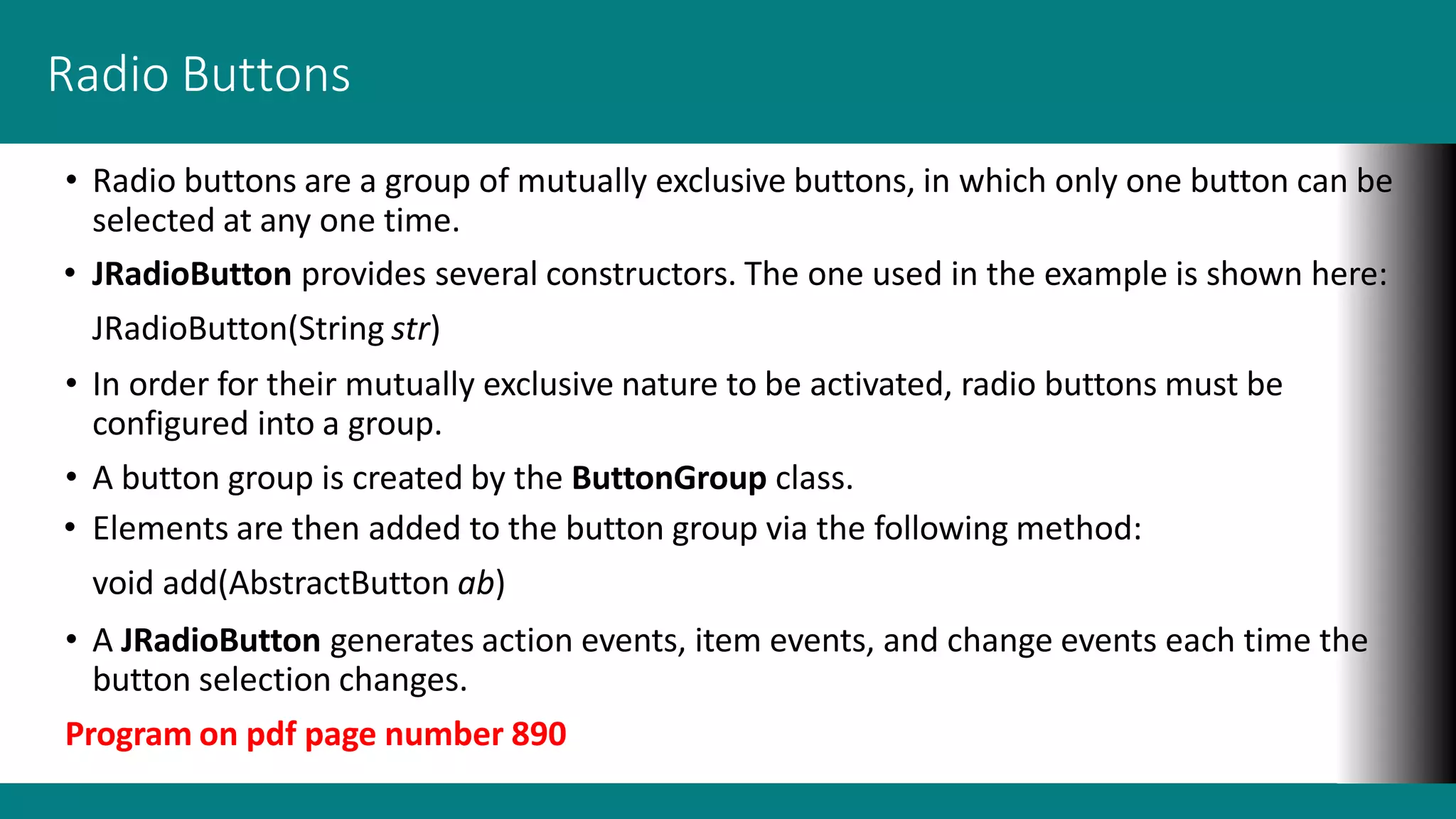 Radio Buttons

• Radio buttons are a group of mutually exclusive buttons, in which only one button can be selected at any one time.

• JRadioButton provides several constructors. The one used in the example is shown here:

JRadioButton(String str)

• In order for their mutually exclusive nature to be activated, radio buttons must be configured into a group.

• A button group is created by the ButtonGroup class.

• Elements are then added to the button group via the following method:

void add(AbstractButton ab)

• A JRadioButton generates action events, item events, and change events each time the button selection changes.

Program on pdf page number 890